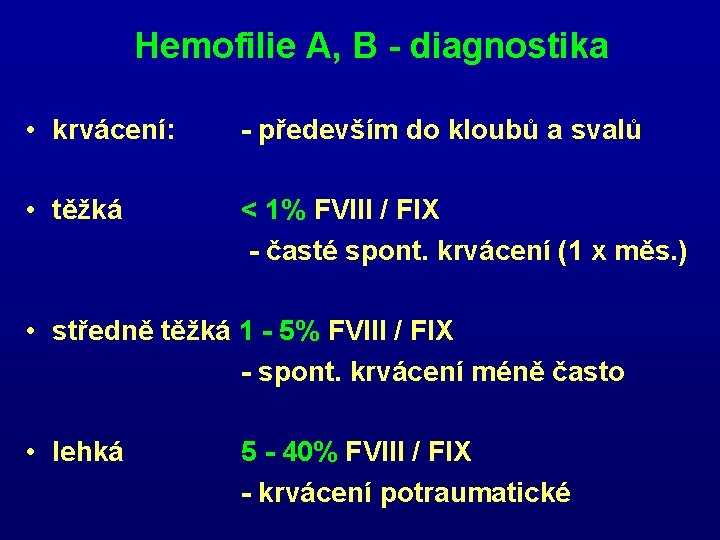 Hemofilie A, B - diagnostika

• krvácení: - především do kloubů a svalů

• těžká < 1% FVIII / FIX
- časté spont. krvácení (1 x měs.)

• středně těžká 1 - 5% FVIII / FIX
- spont. krvácení méně často

• lehká 5 - 40% FVIII / FIX
- krvácení potraumatické